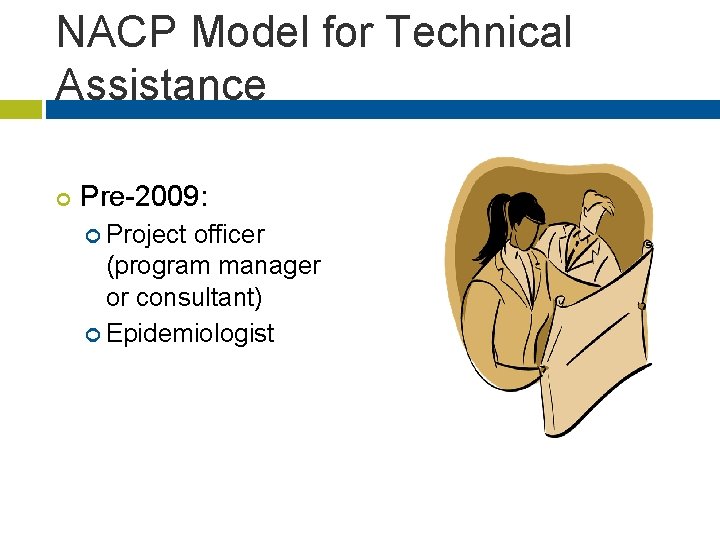 NACP Model for Technical Assistance

Pre-2009:

Project officer (program manager or consultant)

Epidemiologist